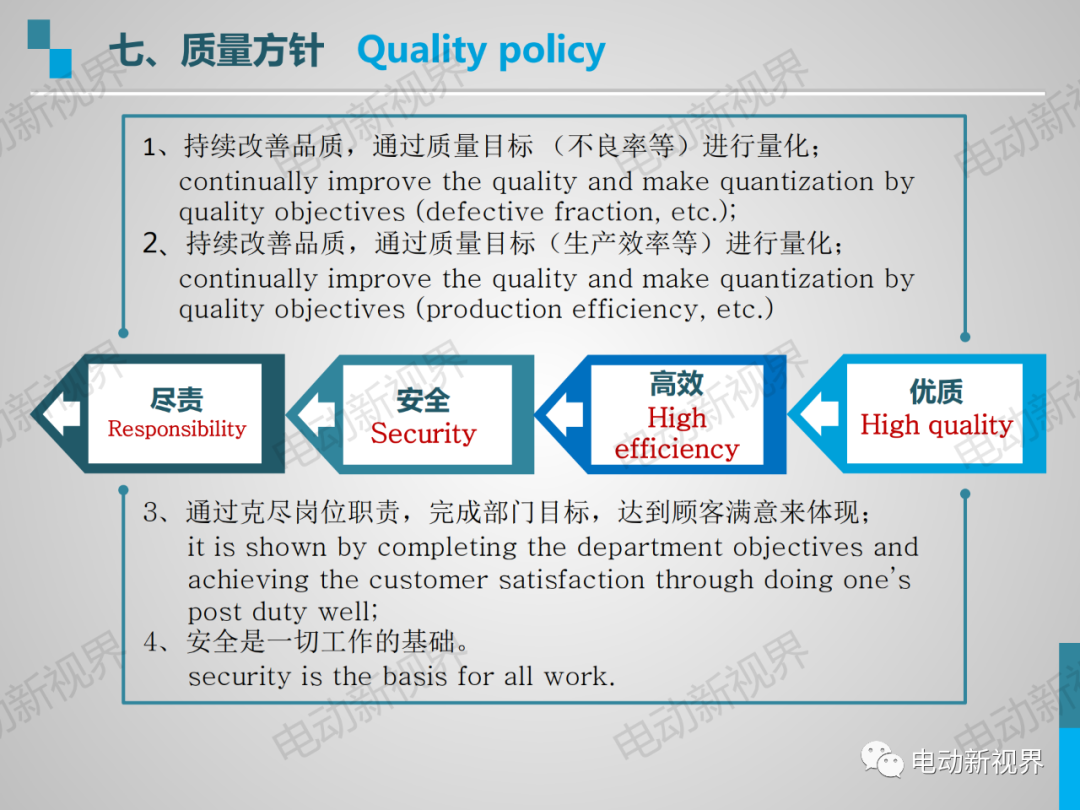 七、质量方针 Quality policy

1、持续改善品质，通过质量目标 （不良率等）进行量化；
continually improve the quality and make quantization by quality objectives (defective fraction, etc.);
2、持续改善品质，通过质量目标（生产效率等）进行量化；
continually improve the quality and make quantization by quality objectives (production efficiency, etc.)

尽责
Responsibility

安全
Security

高效
High efficiency

优质
High quality

3、通过克尽岗位职责，完成部门目标，达到顾客满意来体现；
it is shown by completing the department objectives and achieving the customer satisfaction through doing one's post duty well;
4、安全是一切工作的基础。
security is the basis for all work.

电动新视界